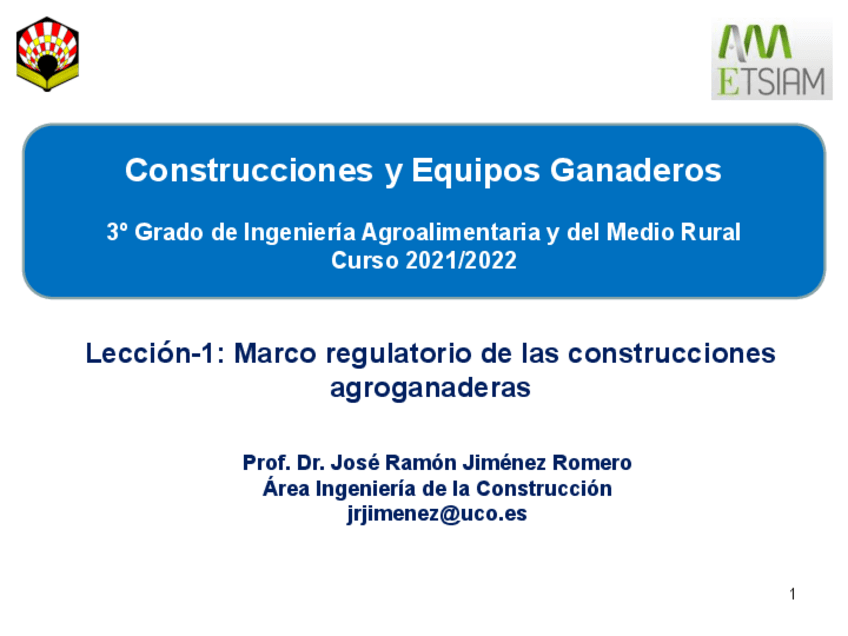 AM
ETSIAM

Construcciones y Equipos Ganaderos

3º Grado de Ingeniería Agroalimentaria y del Medio Rural
Curso 2021/2022

Lección-1: Marco regulatorio de las construcciones agroganaderas

Prof. Dr. José Ramón Jiménez Romero
Área Ingeniería de la Construcción
jrjimenez@uco.es

1